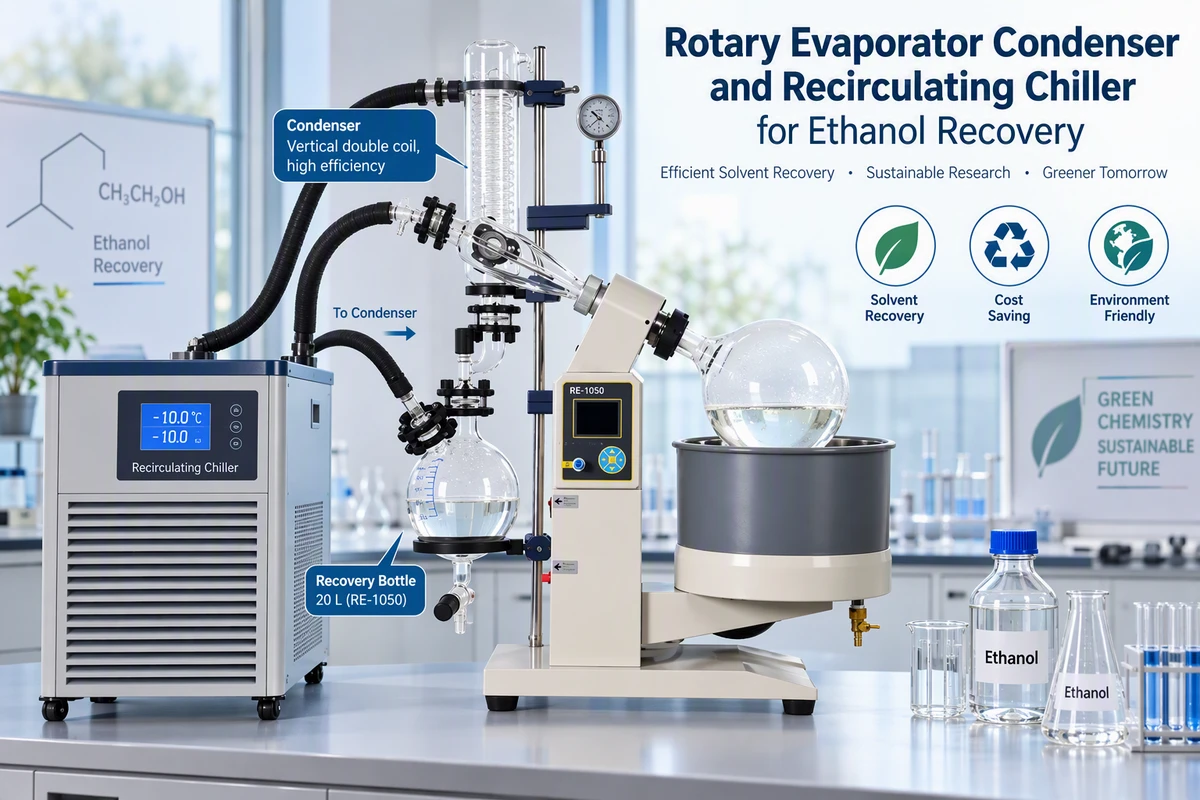 Rotary Evaporator Condenser and Recirculating Chiller for Ethanol Recovery

Efficient Solvent Recovery • Sustainable Research • Greener Tomorrow

Solvent Recovery

Cost Saving

Environment Friendly

$CH_3CH_2OH$

Ethanol Recovery

Condenser
Vertical double coil, high efficiency

To Condenser

-10.0 ℃
-10.0

Recirculating Chiller

RE-1050

Recovery Bottle
20 L (RE-1050)

GREEN CHEMISTRY SUSTAINABLE FUTURE

Ethanol

Ethanol